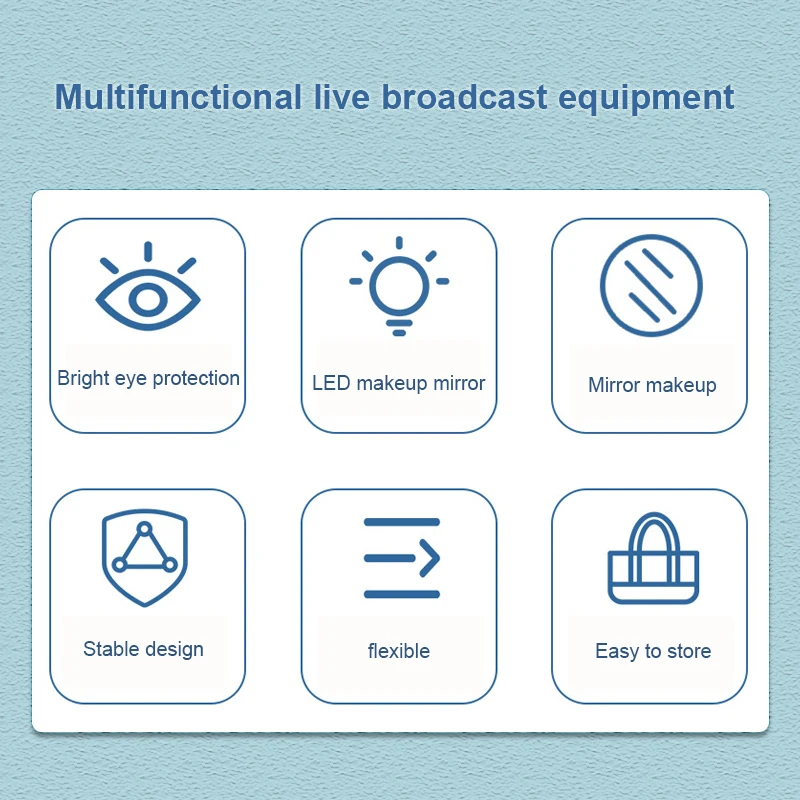 Multifunctional live broadcast equipment

Bright eye protection

LED makeup mirror

Mirror makeup

Stable design

flexible

Easy to store